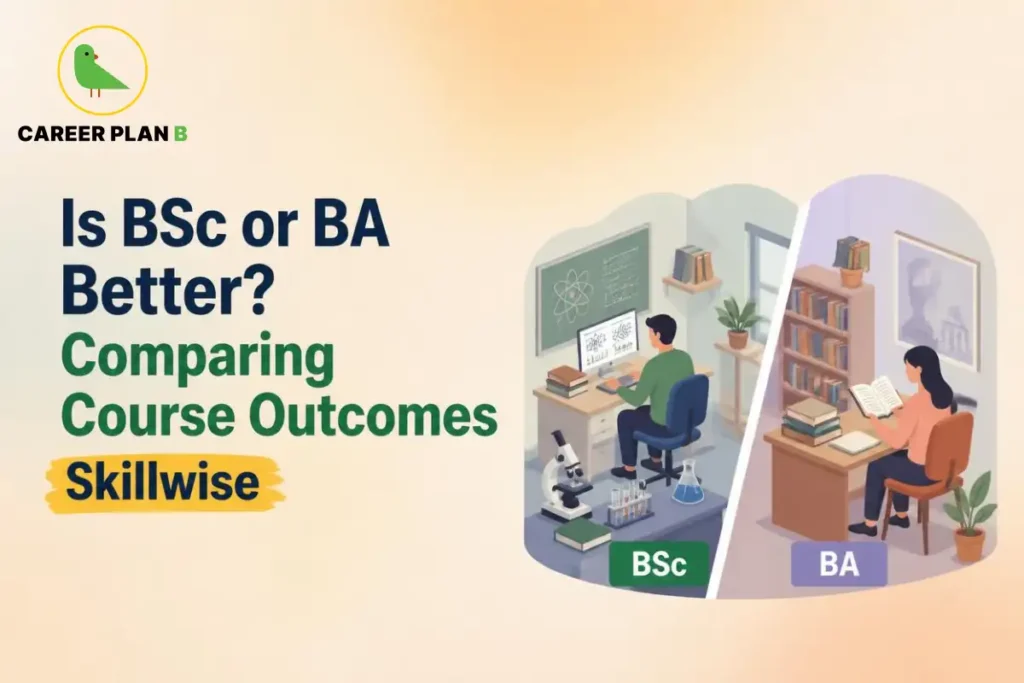 CAREER PLAN B

Is BSc or BA Better?
Comparing Course Outcomes
Skillwise

BSc

BA